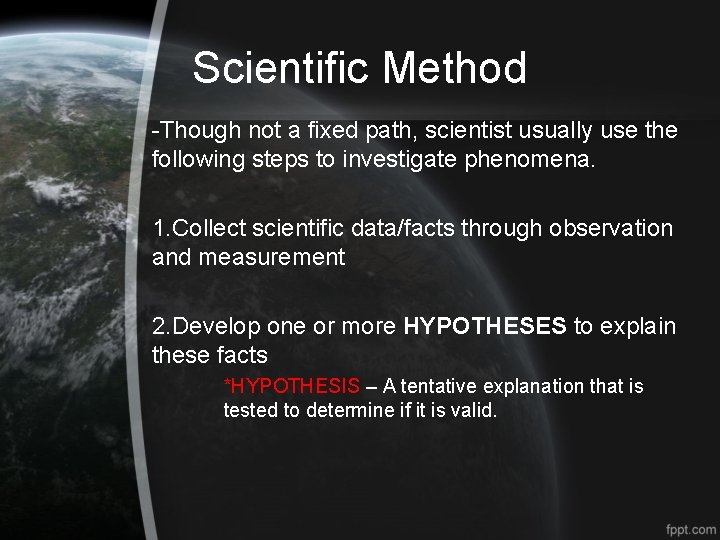 Scientific Method

-Though not a fixed path, scientist usually use the following steps to investigate phenomena.

1.Collect scientific data/facts through observation and measurement

2.Develop one or more HYPOTHESES to explain these facts

*HYPOTHESIS – A tentative explanation that is tested to determine if it is valid.

fppt.com